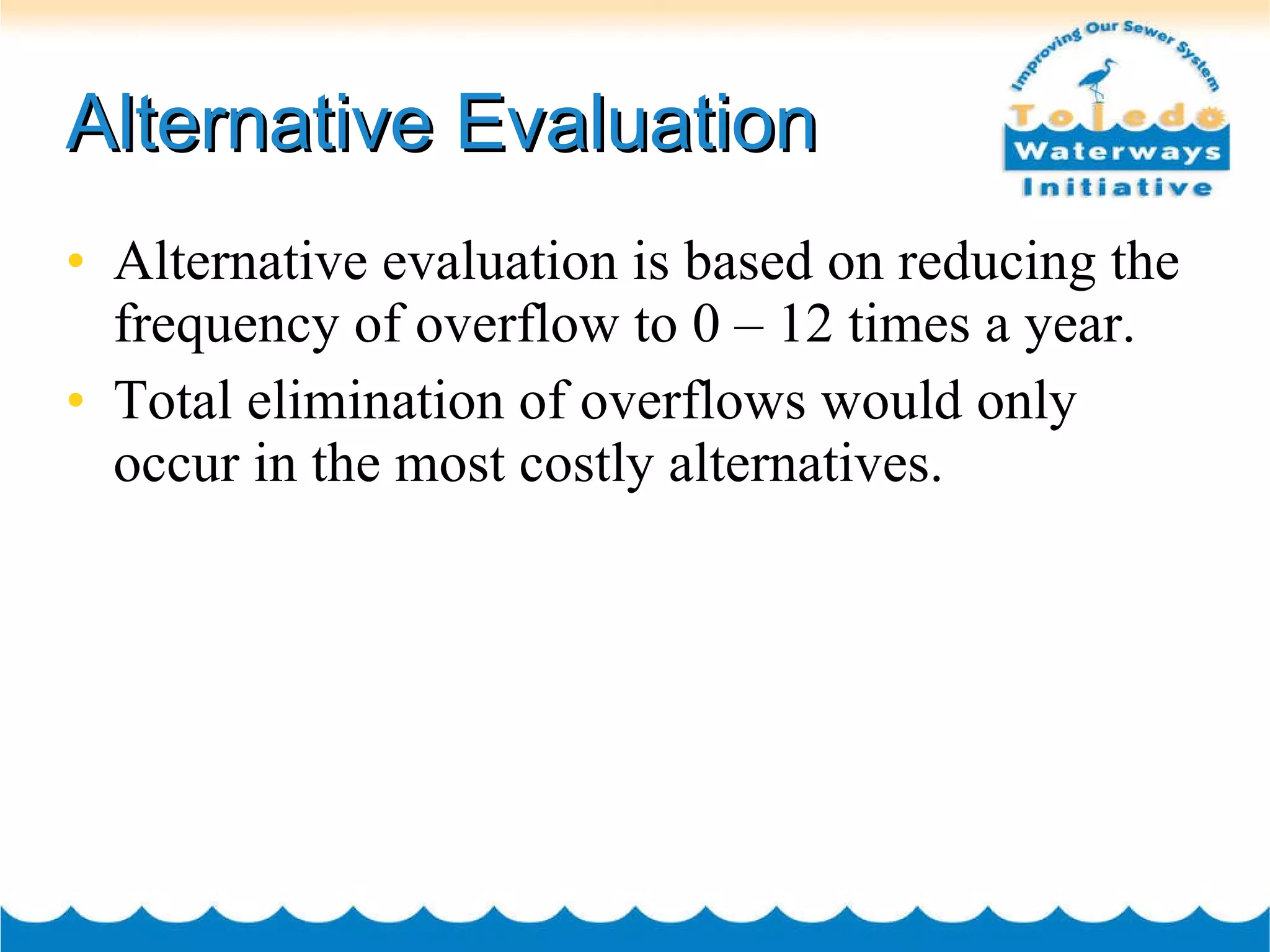 Alternative Evaluation

Improving Our Sewer System
Toledo
Waterways
Initiative

• Alternative evaluation is based on reducing the frequency of overflow to 0 – 12 times a year.
• Total elimination of overflows would only occur in the most costly alternatives.